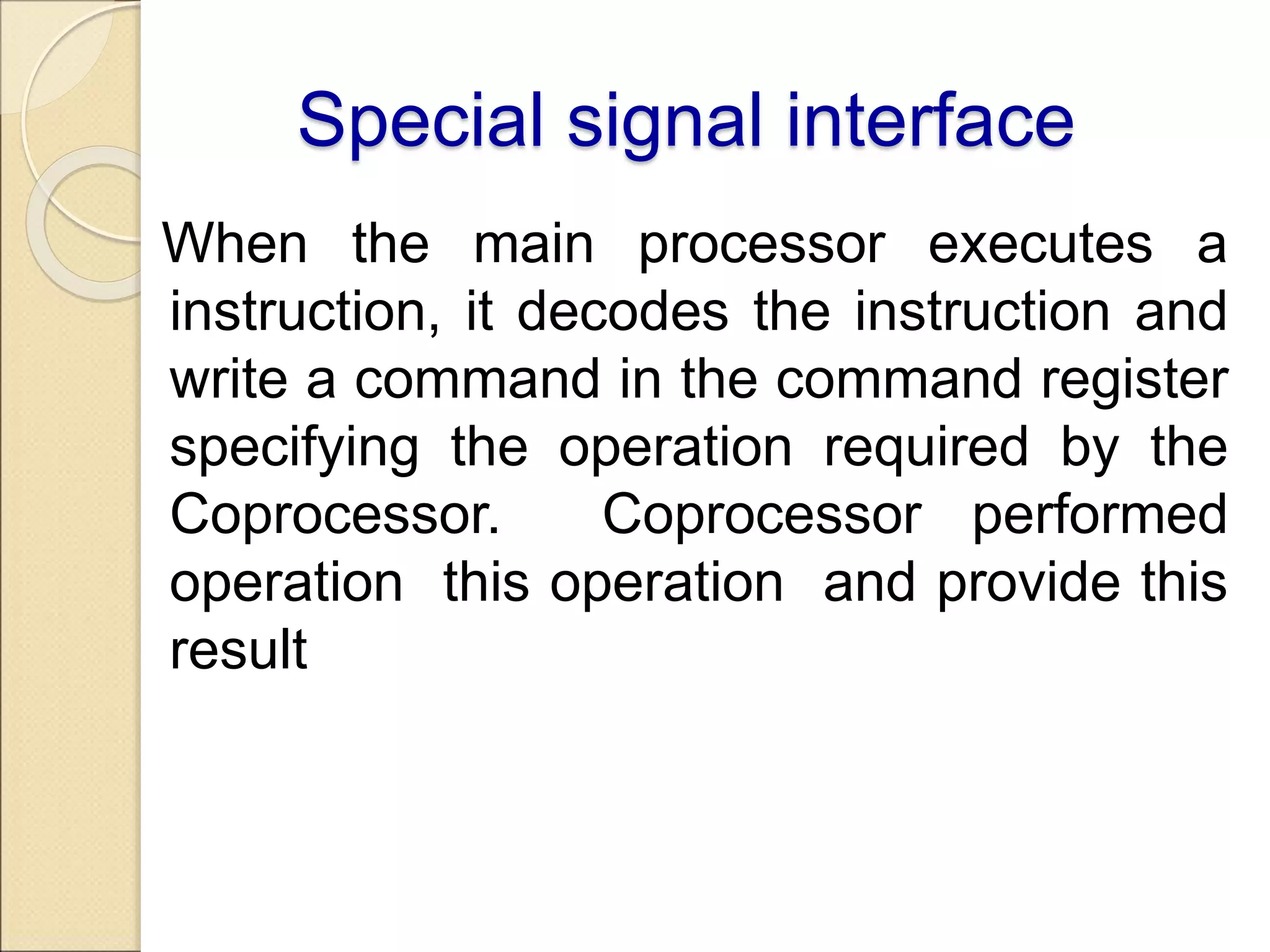 Special signal interface

When the main processor executes a instruction, it decodes the instruction and write a command in the command register specifying the operation required by the Coprocessor. Coprocessor performed operation this operation and provide this result